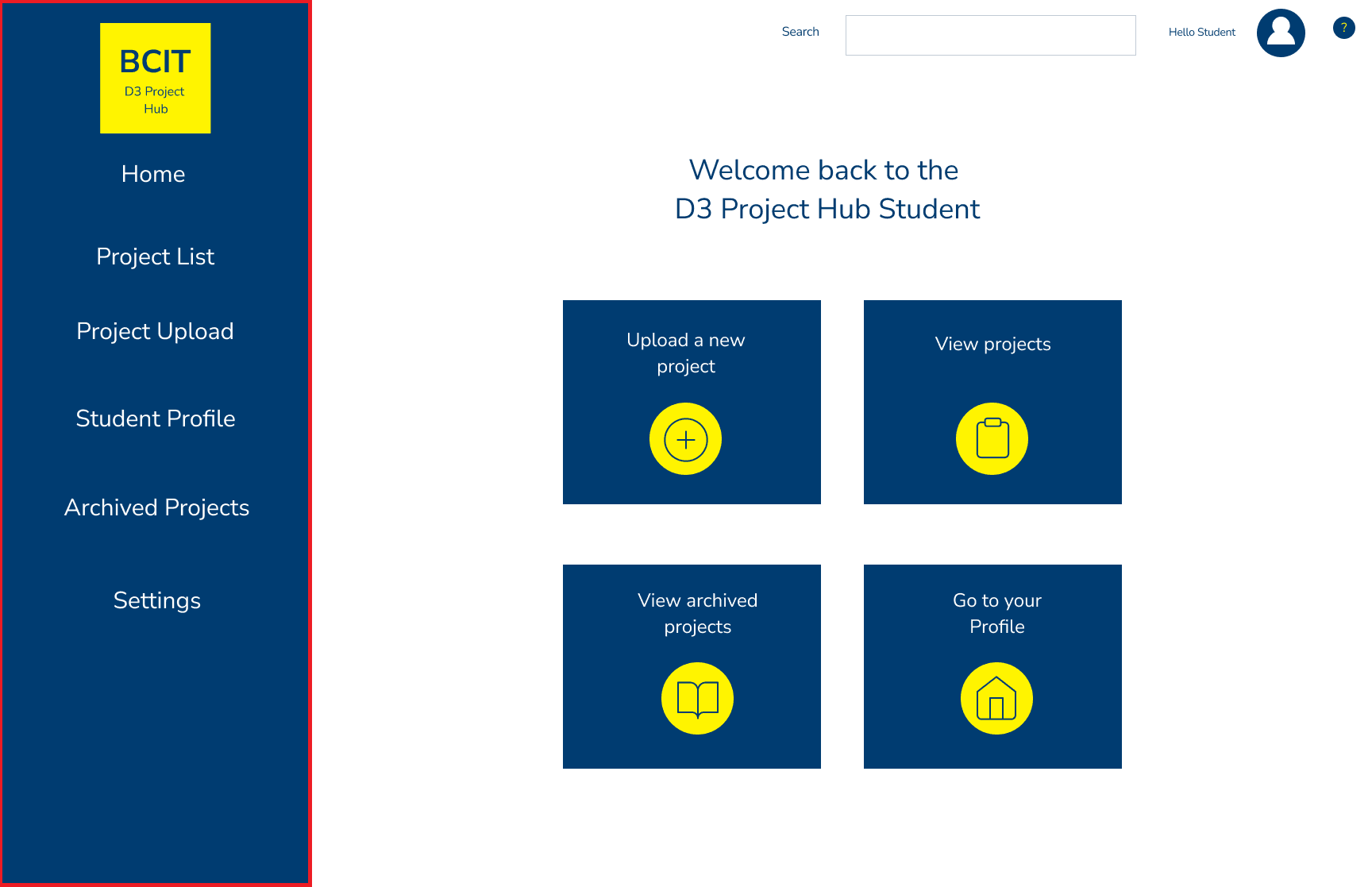 BCIT
D3 Project Hub

Home

Project List

Project Upload

Student Profile

Archived Projects

Settings

Search

Hello Student

?

Welcome back to the
D3 Project Hub Student

Upload a new project

View projects

View archived projects

Go to your Profile